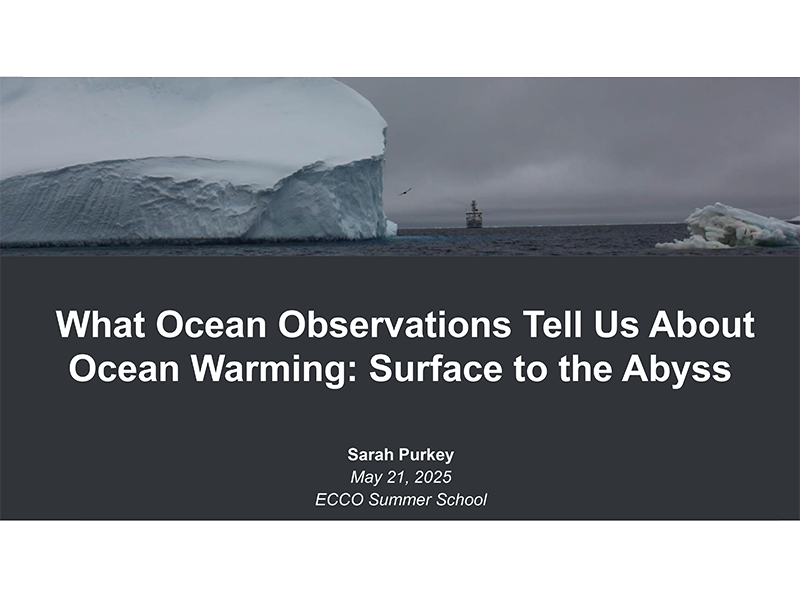 What Ocean Observations Tell Us About Ocean Warming: Surface to the Abyss

Sarah Purkey
May 21, 2025
ECCO Summer School